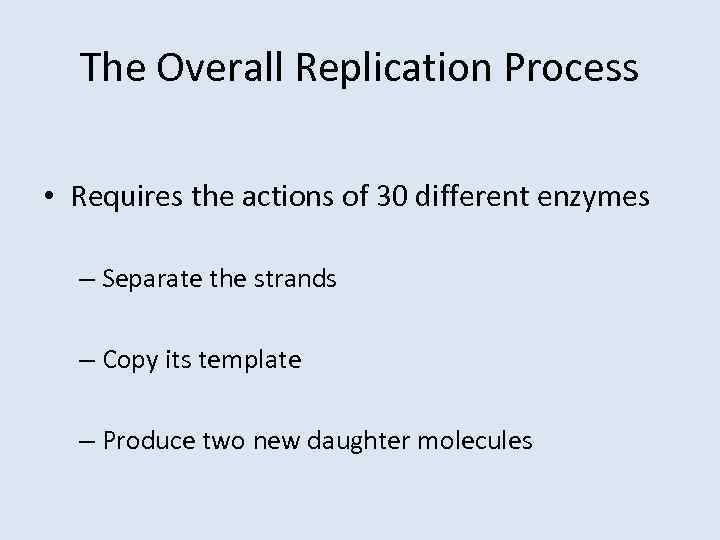 The Overall Replication Process

• Requires the actions of 30 different enzymes

– Separate the strands

– Copy its template

– Produce two new daughter molecules